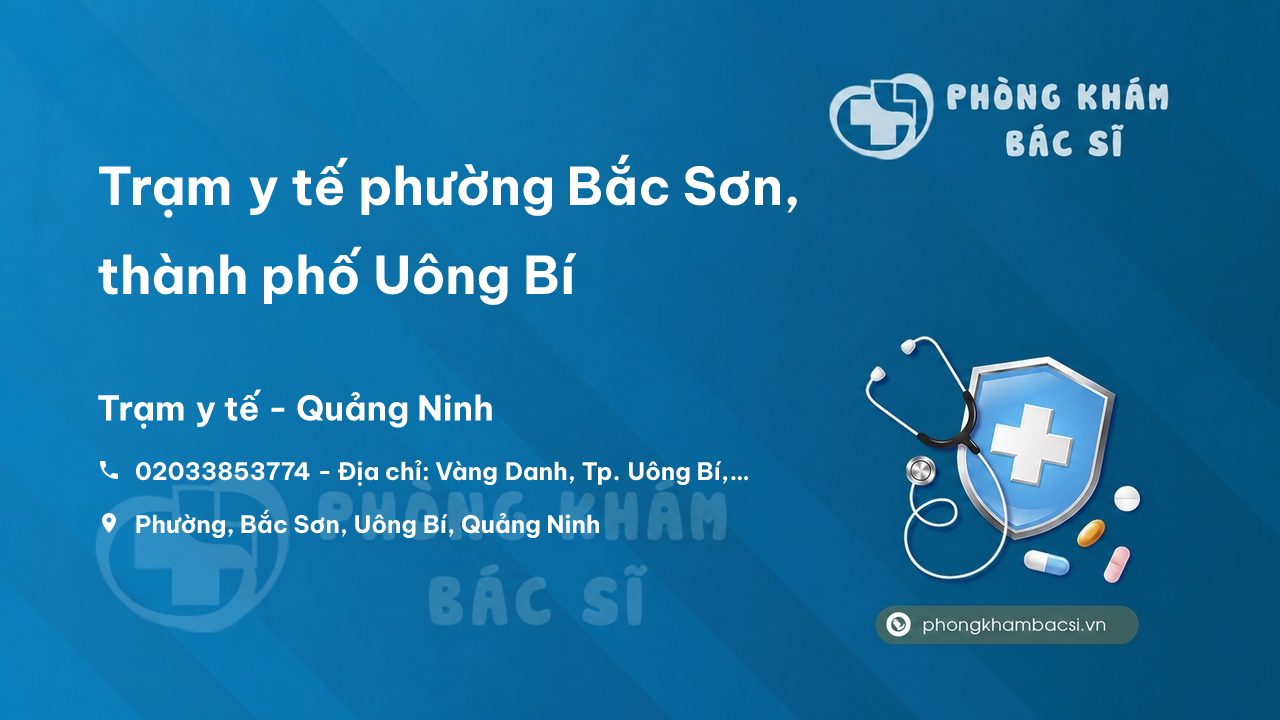 PHÒNG KHÁM BÁC SĨ

Trạm y tế phường Bắc Sơn, thành phố Uông Bí

Trạm y tế - Quảng Ninh

02033853774 - Địa chỉ: Vàng Danh, Tp. Uông Bí,...

Phường, Bắc Sơn, Uông Bí, Quảng Ninh

PHÒNG KHÁM BÁC SĨ

phongkhambacsi.vn